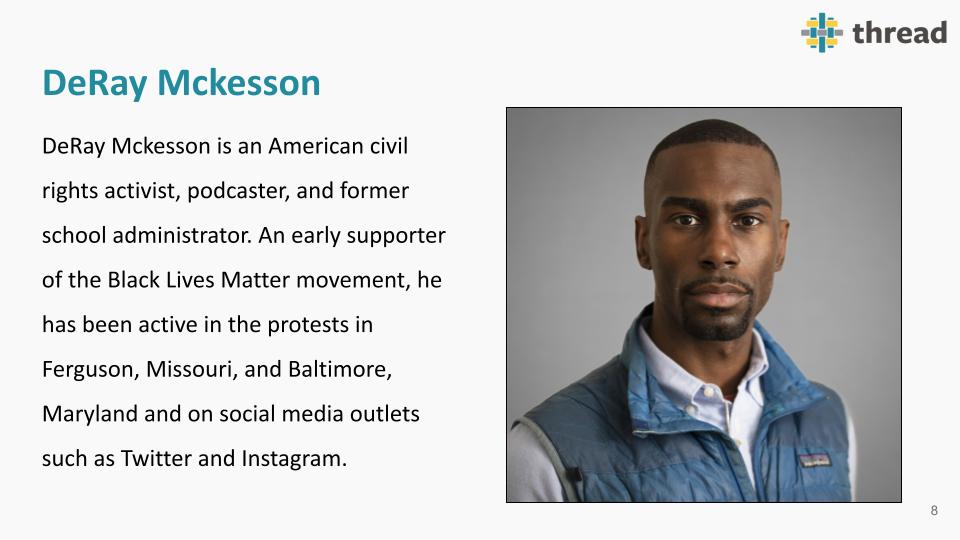 thread

DeRay Mckesson

DeRay Mckesson is an American civil rights activist, podcaster, and former school administrator. An early supporter of the Black Lives Matter movement, he has been active in the protests in Ferguson, Missouri, and Baltimore, Maryland and on social media outlets such as Twitter and Instagram.

8